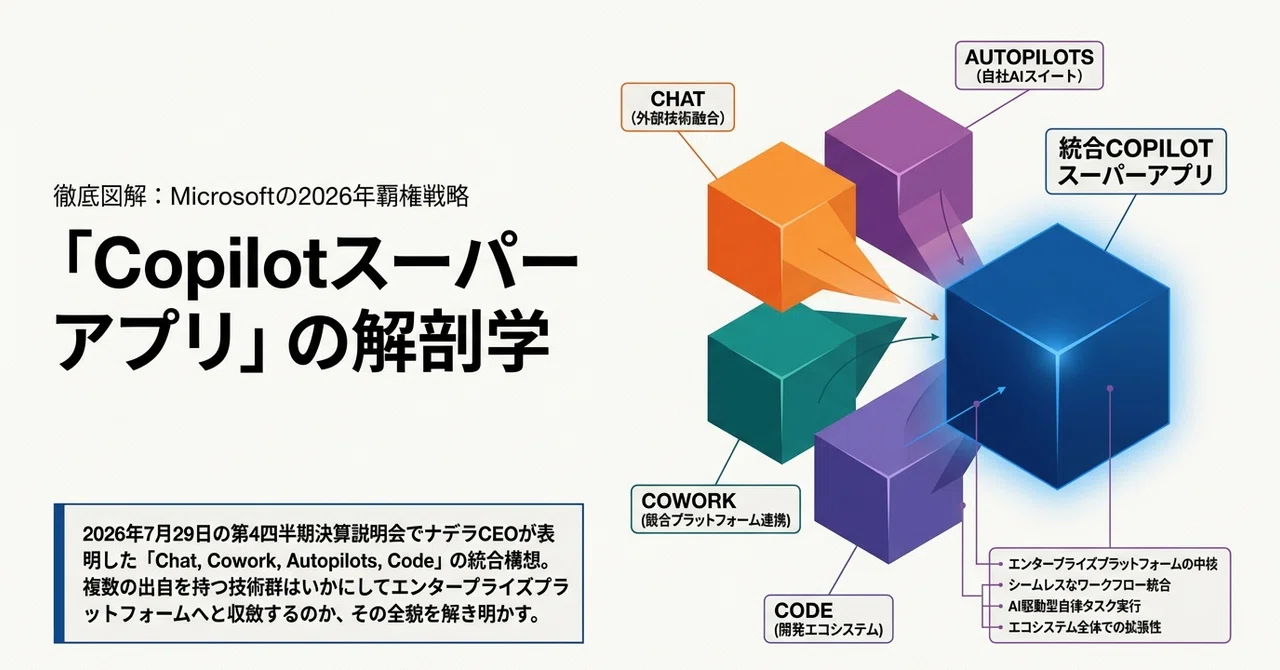 徹底図解：Microsoftの2026年覇権戦略

「Copilotスーパーアプリ」の解剖学

2026年7月29日の第4四半期決算説明会でナデラCEOが表明した「Chat, Cowork, Autopilots, Code」の統合構想。複数の出自を持つ技術群はいかにしてエンタープライズプラットフォームへと収斂するのか、その全貌を解き明かす。

CHAT
(外部技術融合)

AUTOPILOTS
(自社AIスイート)

統合COPILOT
スーパーアプリ

COWORK
(競合プラットフォーム連携)

CODE
(開発エコシステム)

エンタープライズプラットフォームの中核
シームレスなワークフロー統合
AI駆動型自律タスク実行
エコシステム全体での拡張性